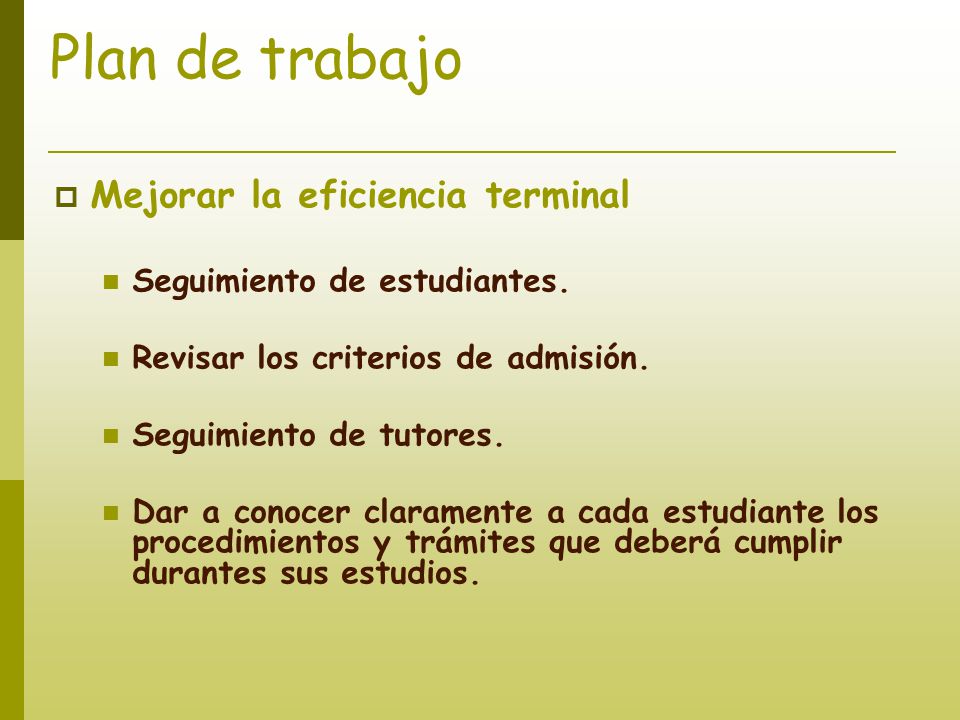 Plan de trabajo

Mejorar la eficiencia terminal

Seguimiento de estudiantes.

Revisar los criterios de admisión.

Seguimiento de tutores.

Dar a conocer claramente a cada estudiante los procedimientos y trámites que deberá cumplir durantes sus estudios.